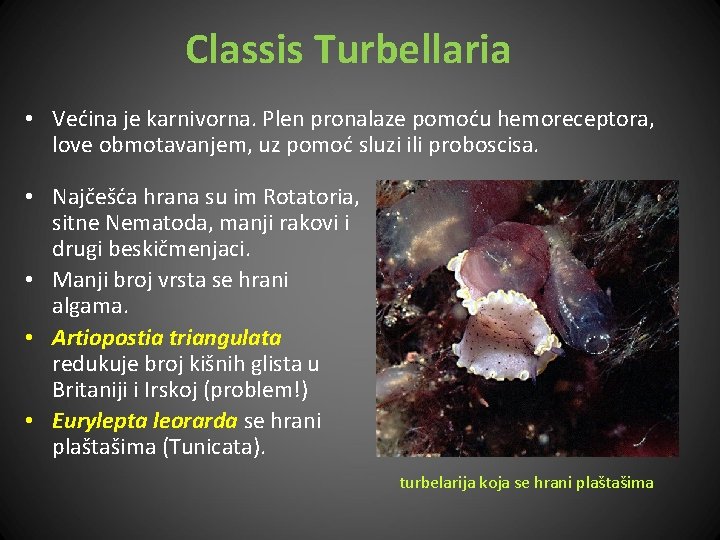 Classis Turbellaria

• Većina je karnivorna. Plen pronalaze pomoću hemoreceptora, love obmotavanjem, uz pomoć sluzi ili proboscisa.

• Najčešća hrana su im Rotatoria, sitne Nematoda, manji rakovi i drugi beskičmenjaci.
• Manji broj vrsta se hrani algama.
• Artiopostia triangulata redukuje broj kišnih glista u Britaniji i Irskoj (problem!)
• Eurylepta leorarda se hrani plaštašima (Tunicata).

turbelarija koja se hrani plaštašima